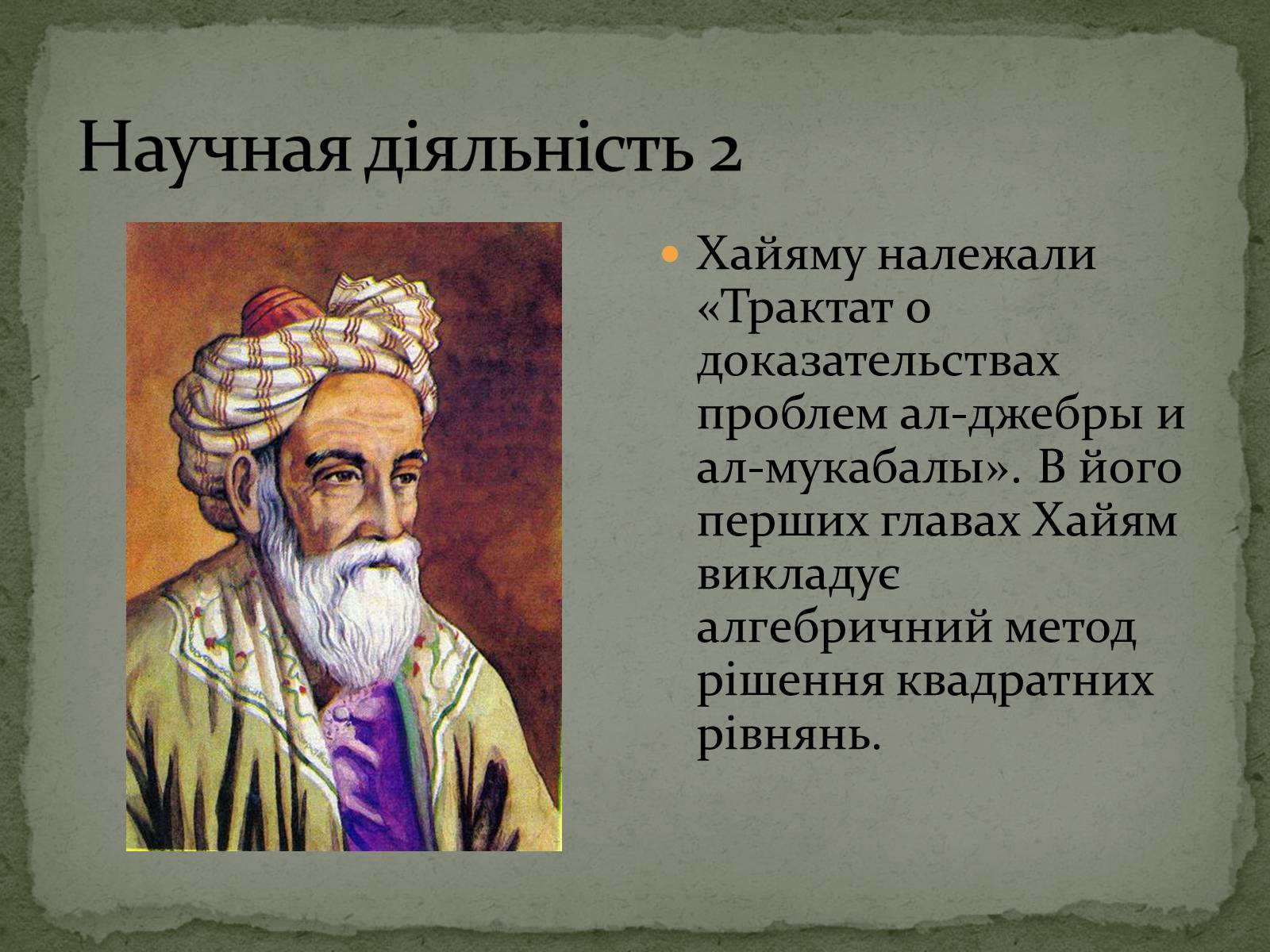 Научная діяльність 2

Хайяму належали «Трактат о доказательствах проблем ал-джебры и ал-мукабалы». В його перших главах Хайям викладує алгебричний метод рішення квадратних рівнянь.